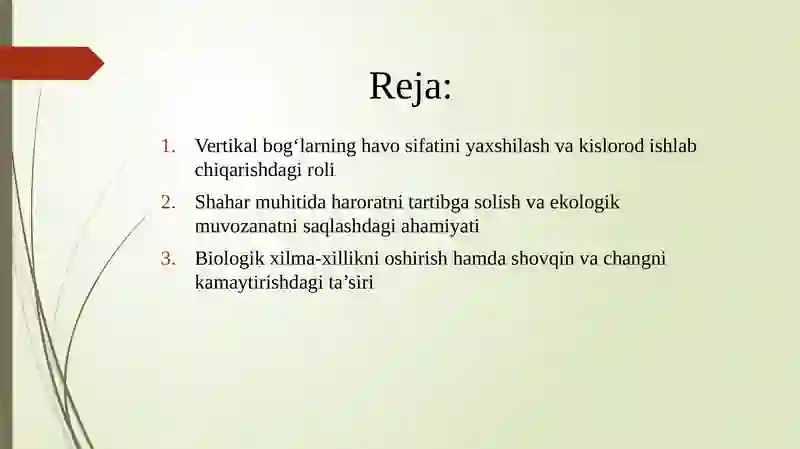 Reja:

1. Vertikal bog‘larning havo sifatini yaxshilash va kislorod ishlab chiqarishdagi roli
2. Shahar muhitida haroratni tartibga solish va ekologik muvozanatni saqlashdagi ahamiyati
3. Biologik xilma-xillikni oshirish hamda shovqin va changni kamaytirishdagi ta’siri